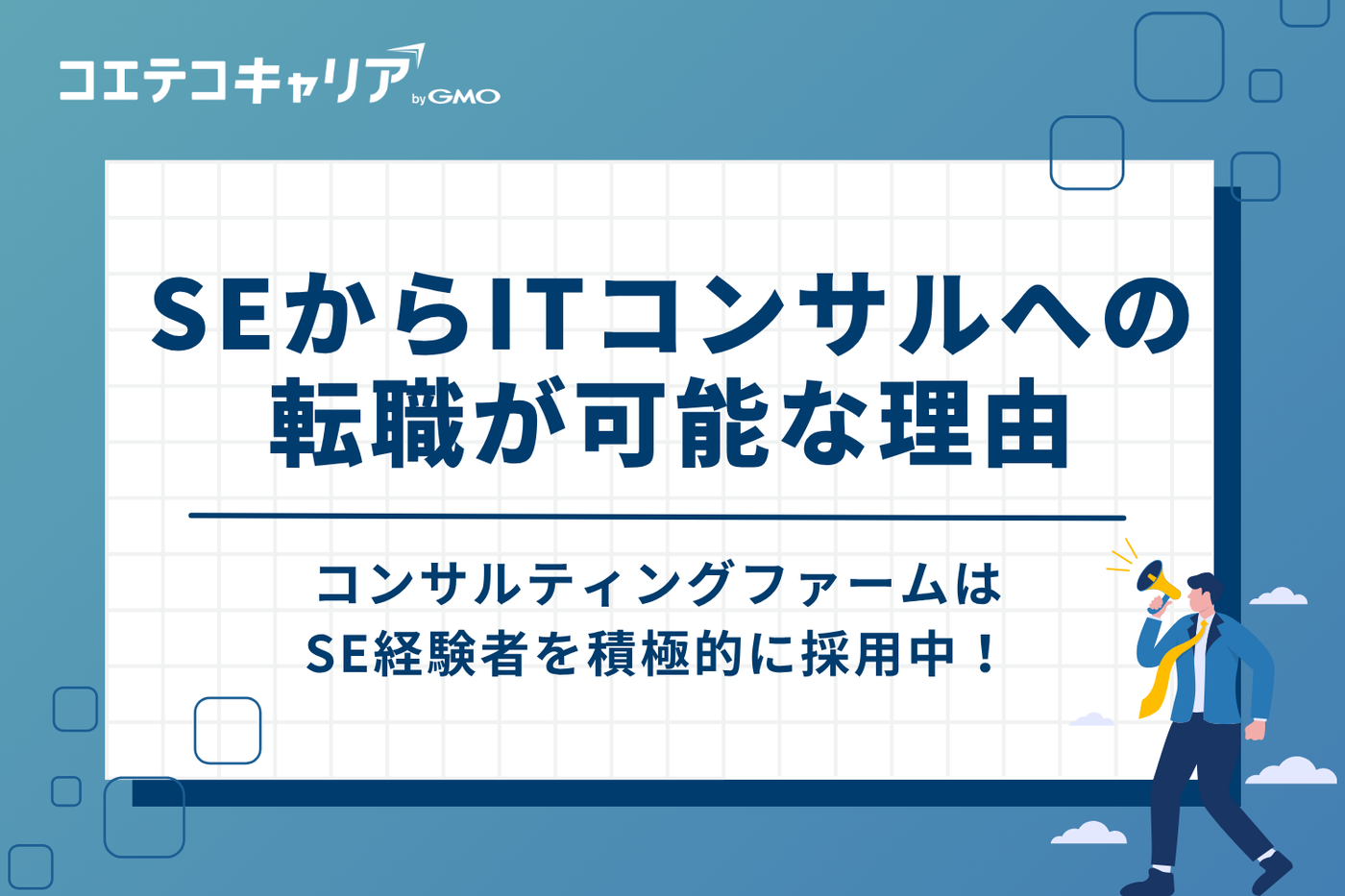 コエテコキャリア by GMO

SEからITコンサルへの転職が可能な理由

コンサルティングファームは
SE経験者を積極的に採用中！